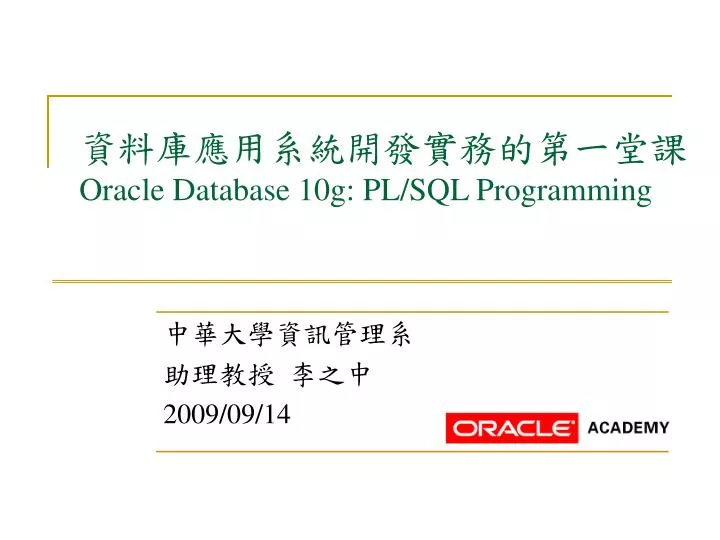 資料庫應用系統開發實務的第一堂課
Oracle Database 10g: PL/SQL Programming

中華大學資訊管理系
助理教授 李之中
2009/09/14

ORACLE ACADEMY